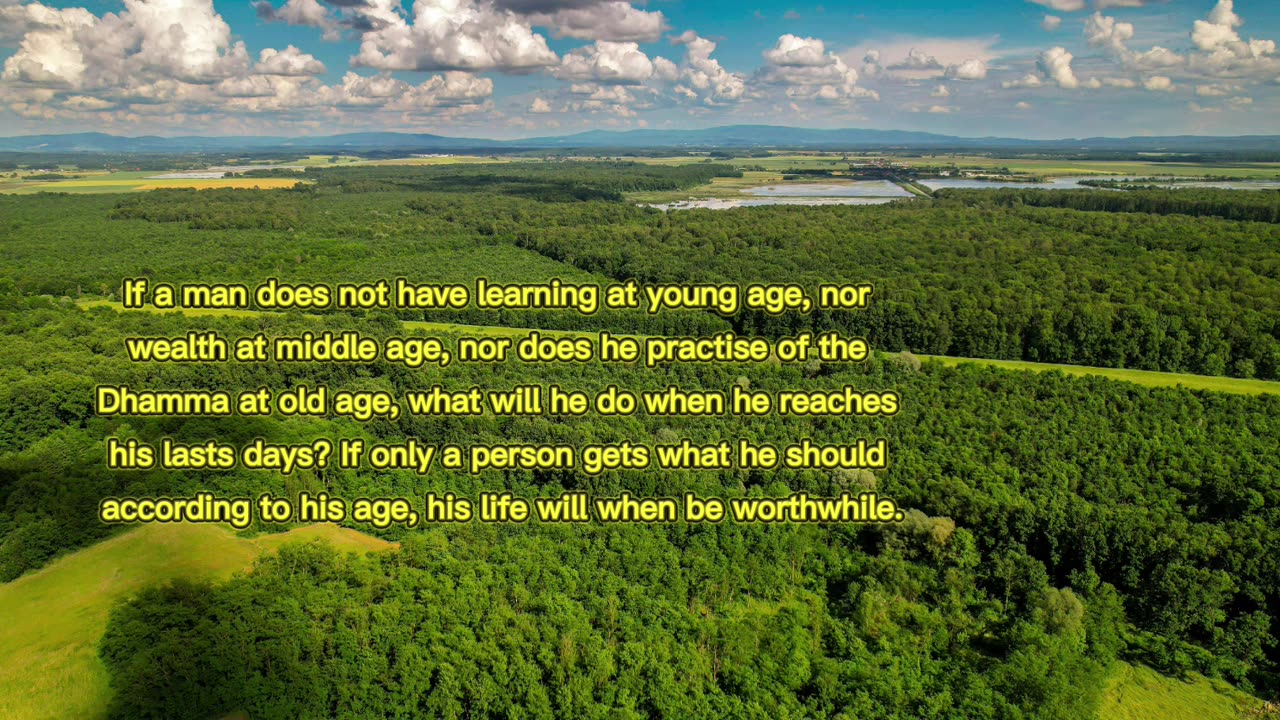 If a man does not have learning at young age, nor wealth at middle age, nor does he practise of the Dhamma at old age, what will he do when he reaches his lasts days? If only a person gets what he should according to his age, his life will when be worthwhile.